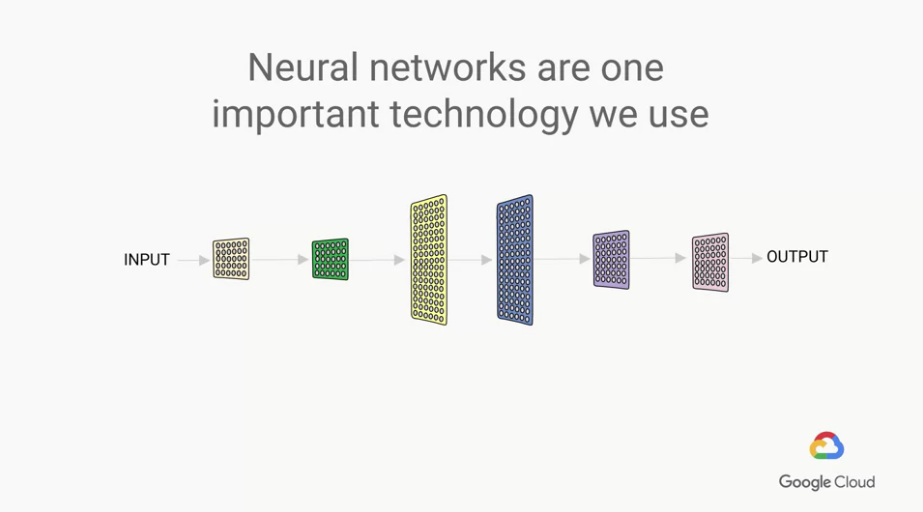 Neural networks are one important technology we use

INPUT

OUTPUT

Google Cloud